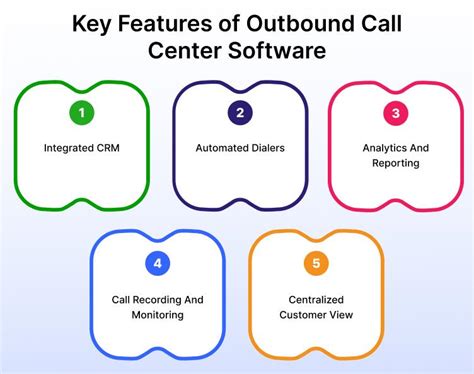 Key Features of Outbound Call Center Software

1

Integrated CRM

2

Automated Dialers

3

Analytics And Reporting

4

Call Recording And Monitoring

5

Centralized Customer View